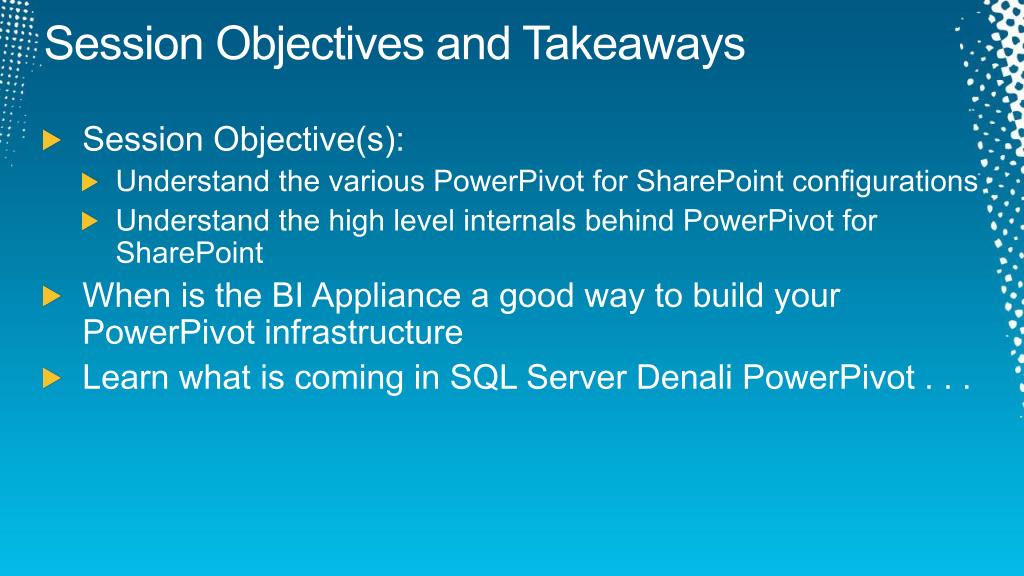 Session Objectives and Takeaways

Session Objective(s):

Understand the various PowerPivot for SharePoint configurations

Understand the high level internals behind PowerPivot for SharePoint

When is the BI Appliance a good way to build your PowerPivot infrastructure

Learn what is coming in SQL Server Denali PowerPivot . . .